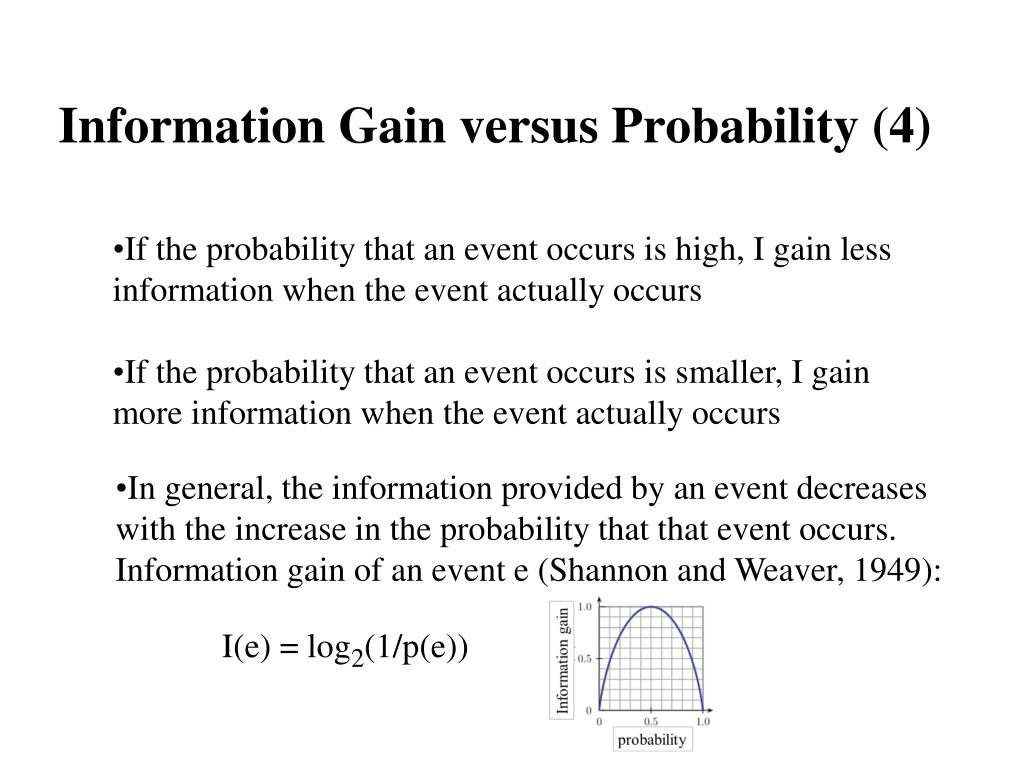 Information Gain versus Probability (4)

•If the probability that an event occurs is high, I gain less information when the event actually occurs

•If the probability that an event occurs is smaller, I gain more information when the event actually occurs

•In general, the information provided by an event decreases with the increase in the probability that that event occurs. Information gain of an event e (Shannon and Weaver, 1949):

$I(e) = \log_2(1/p(e))$

Information gain
1.0
0.5
0
0
0.5
1.0
probability